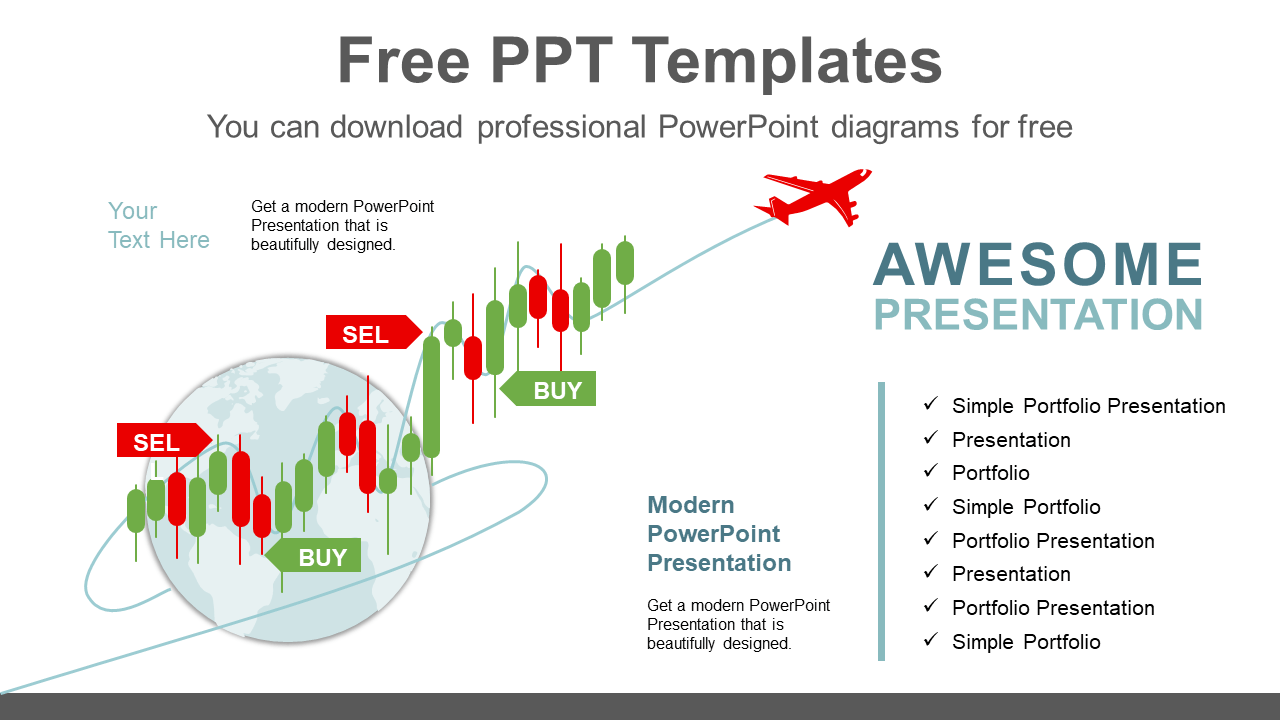 Free PPT Templates

You can download professional PowerPoint diagrams for free

Your Text Here

Get a modern PowerPoint Presentation that is beautifully designed.

SEL

BUY

SEL

BUY

AWESOME
PRESENTATION

Modern PowerPoint Presentation

Get a modern PowerPoint Presentation that is beautifully designed.

✓ Simple Portfolio Presentation
✓ Presentation
✓ Portfolio
✓ Simple Portfolio
✓ Portfolio Presentation
✓ Presentation
✓ Portfolio Presentation
✓ Simple Portfolio